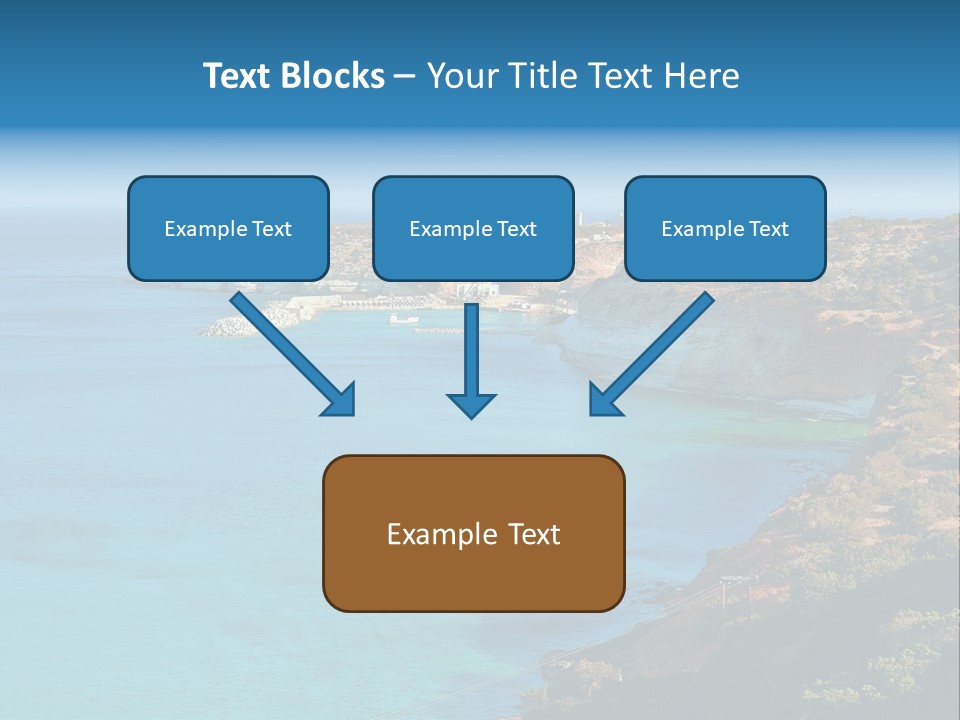 Text Blocks – Your Title Text Here

Example Text

Example Text

Example Text

Example Text